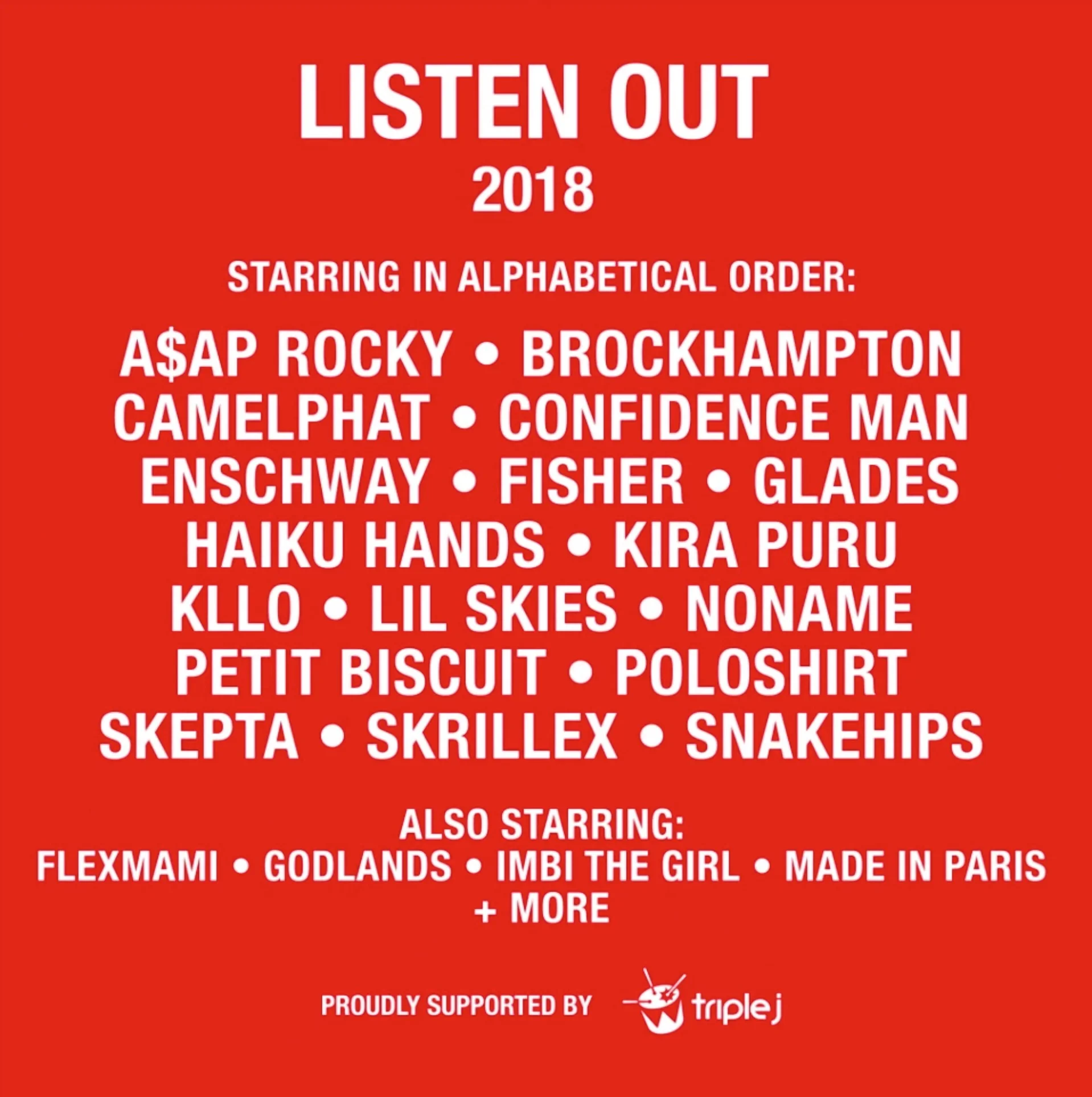 LISTEN OUT
2018

STARRING IN ALPHABETICAL ORDER:

A\$AP ROCKY • BROCKHAMPTON
CAMELPHAT • CONFIDENCE MAN
ENSCHWAY • FISHER • GLADES
HAIKU HANDS • KIRA PURU
KLLO • LIL SKIES • NONAME
PETIT BISCUIT • POLOSHIRT
SKEPTA • SKRILLEX • SNAKEHIPS

ALSO STARRING:
FLEXMAMI • GODLANDS • IMBI THE GIRL • MADE IN PARIS
+ MORE

PROUDLY SUPPORTED BY triple j